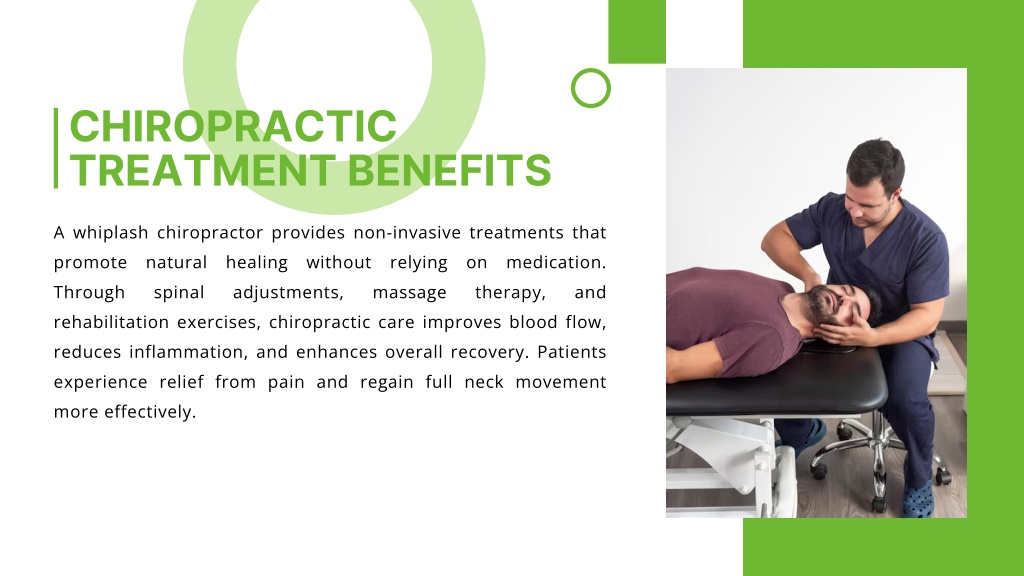 CHIROPRACTIC TREATMENT BENEFITS

A whiplash chiropractor provides non-invasive treatments that promote natural healing without relying on medication. Through spinal adjustments, massage therapy, and rehabilitation exercises, chiropractic care improves blood flow, reduces inflammation, and enhances overall recovery. Patients experience relief from pain and regain full neck movement more effectively.